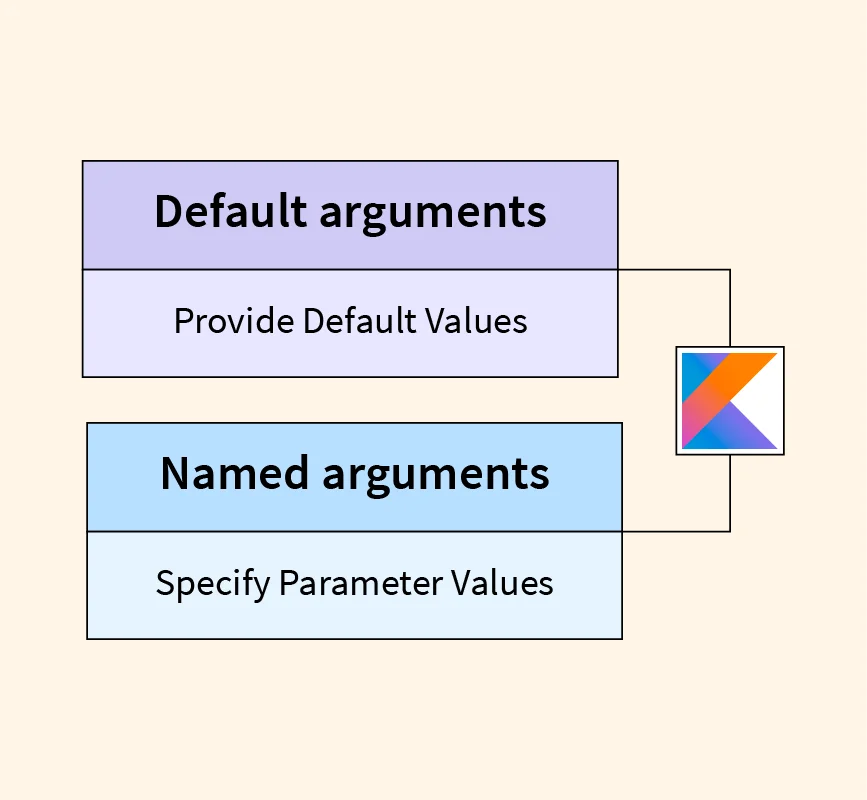 Default arguments

Provide Default Values

Named arguments

Specify Parameter Values